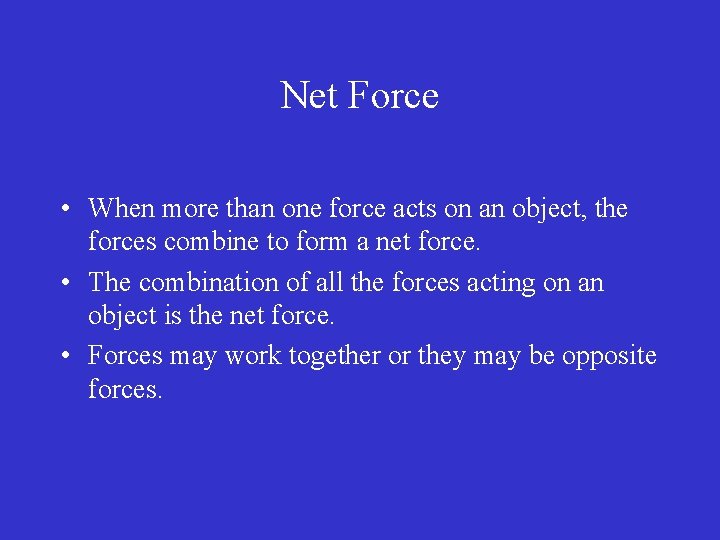 Net Force

• When more than one force acts on an object, the forces combine to form a net force.
• The combination of all the forces acting on an object is the net force.
• Forces may work together or they may be opposite forces.